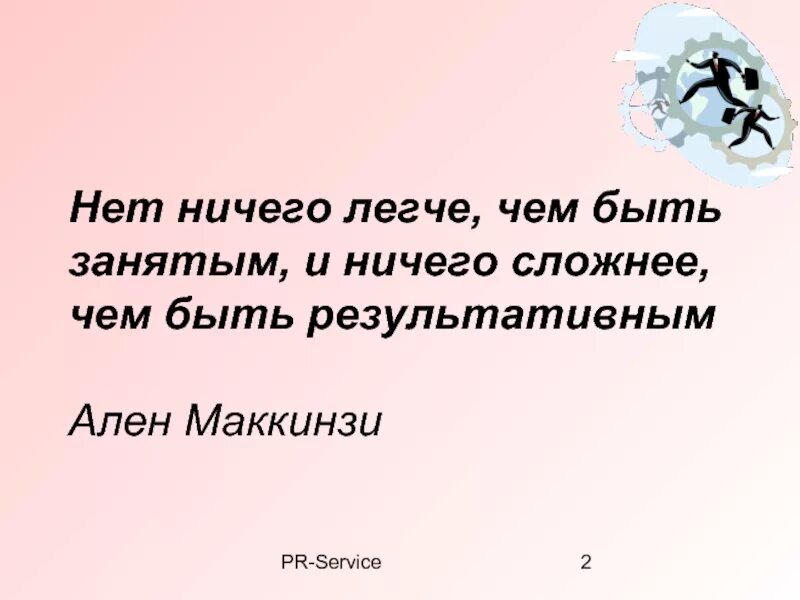 Нет ничего легче, чем быть занятым, и ничего сложнее, чем быть результативным

Ален Маккинзи

PR-Service

2